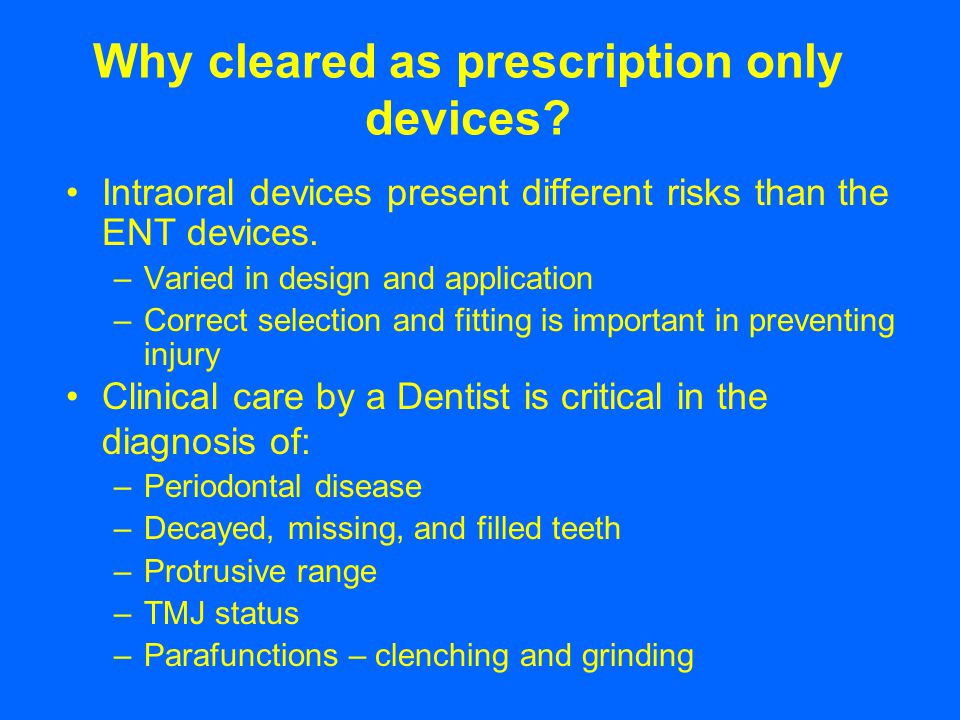 Why cleared as prescription only devices?

• Intraoral devices present different risks than the ENT devices.
– Varied in design and application
– Correct selection and fitting is important in preventing injury
• Clinical care by a Dentist is critical in the diagnosis of:
– Periodontal disease
– Decayed, missing, and filled teeth
– Protrusive range
– TMJ status
– Parafunctions – clenching and grinding